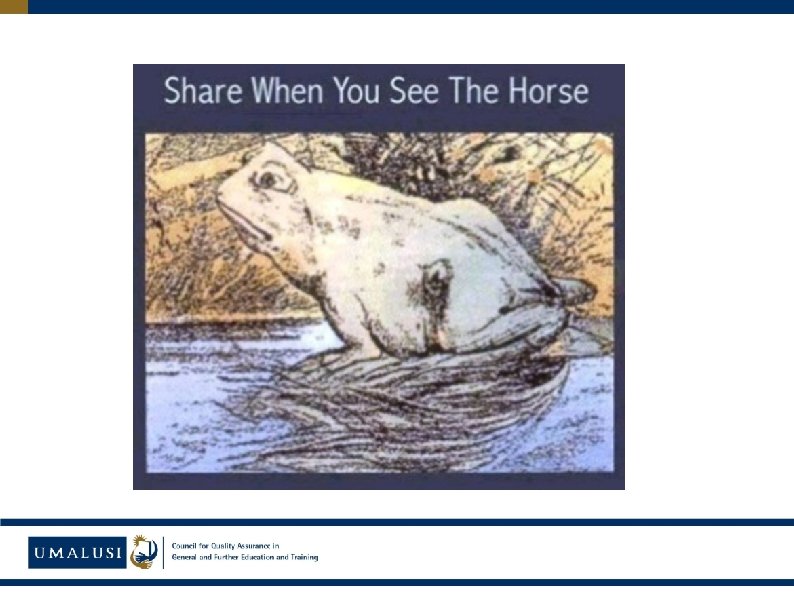 Share When You See The Horse

UMALUSI

Council for Quality Assurance in General and Further Education and Training